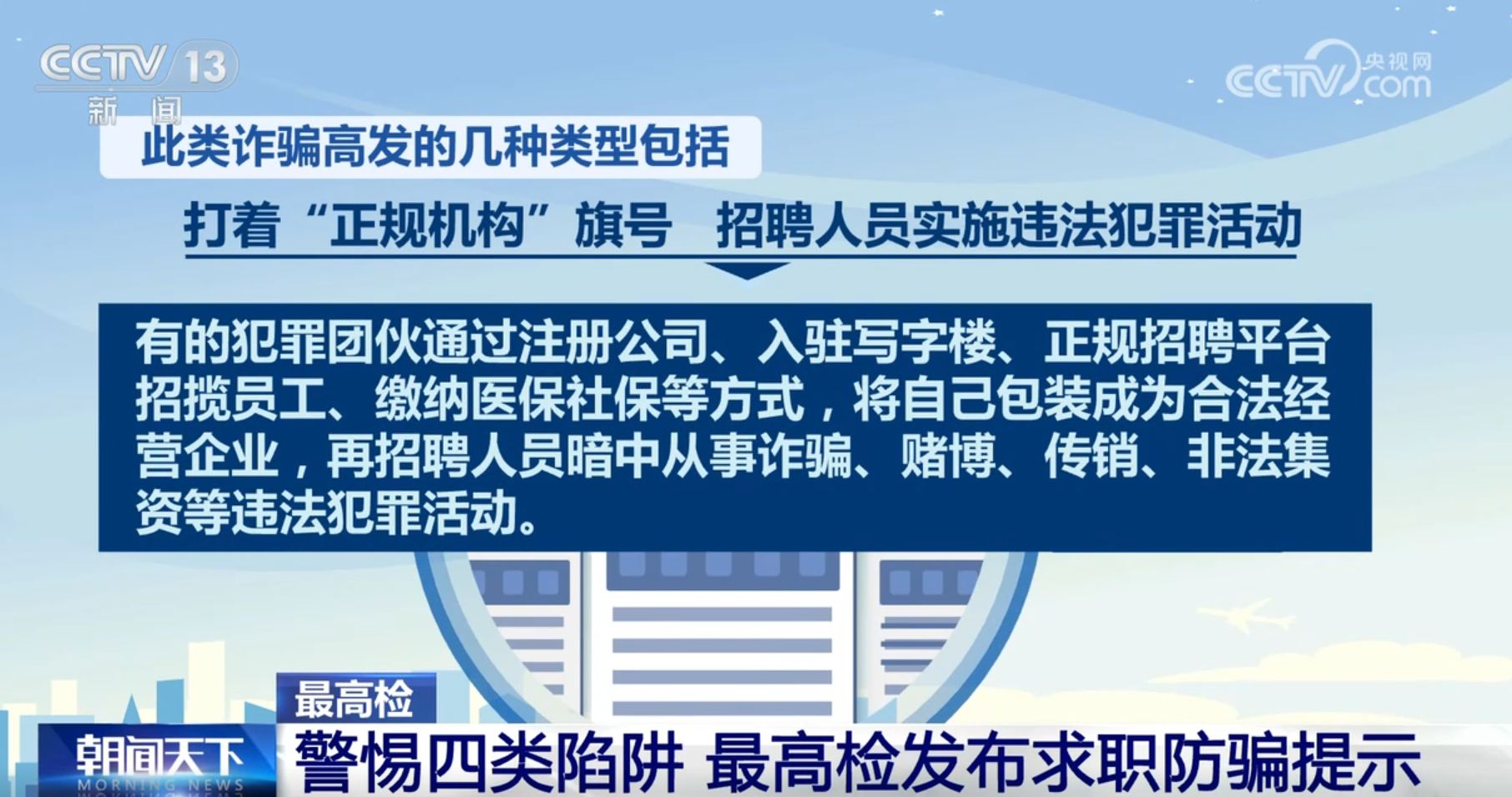 CCTV 13
新闻

央视网
CCTV.com

此类诈骗高发的几种类型包括

打着“正规机构”旗号 招聘人员实施违法犯罪活动

有的犯罪团伙通过注册公司、入驻写字楼、正规招聘平台招揽员工、缴纳医保社保等方式，将自己包装成为合法经营企业，再招聘人员暗中从事诈骗、赌博、传销、非法集资等违法犯罪活动。

最高检

朝闻天下
MORNING NEWS

警惕四类陷阱 最高检发布求职防骗提示